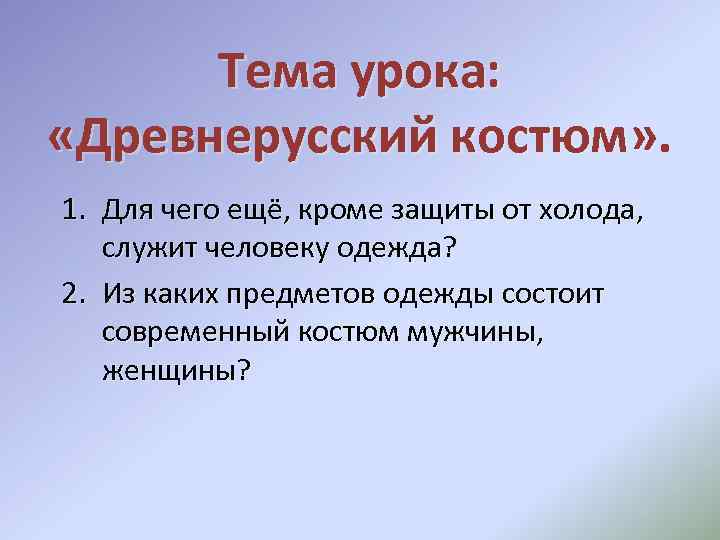 Тема урока: «Древнерусский костюм».

1. Для чего ещё, кроме защиты от холода, служит человеку одежда?
2. Из каких предметов одежды состоит современный костюм мужчины, женщины?